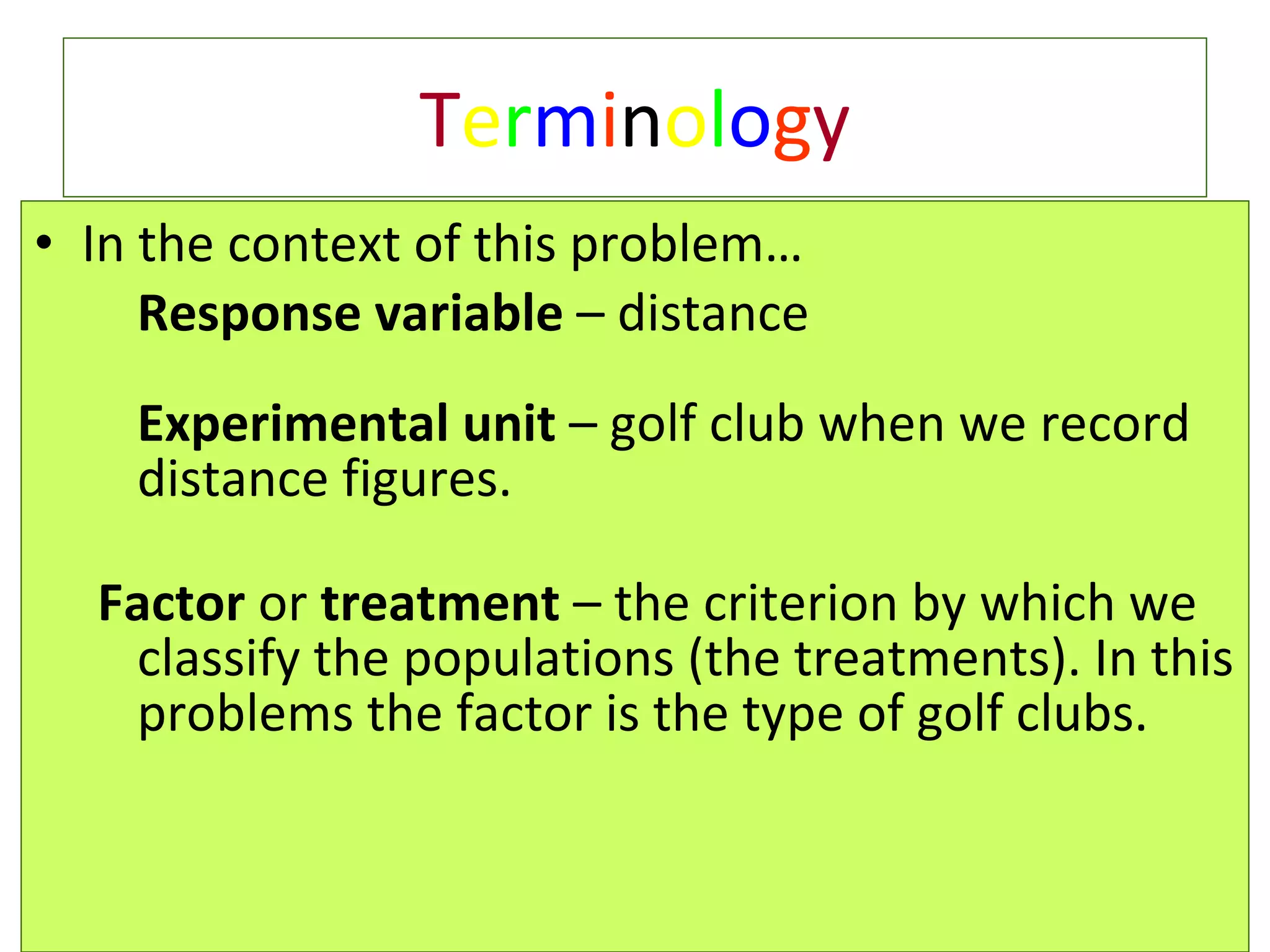 Terminology

• In the context of this problem…

Response variable – distance

Experimental unit – golf club when we record distance figures.

Factor or treatment – the criterion by which we classify the populations (the treatments). In this problems the factor is the type of golf clubs.